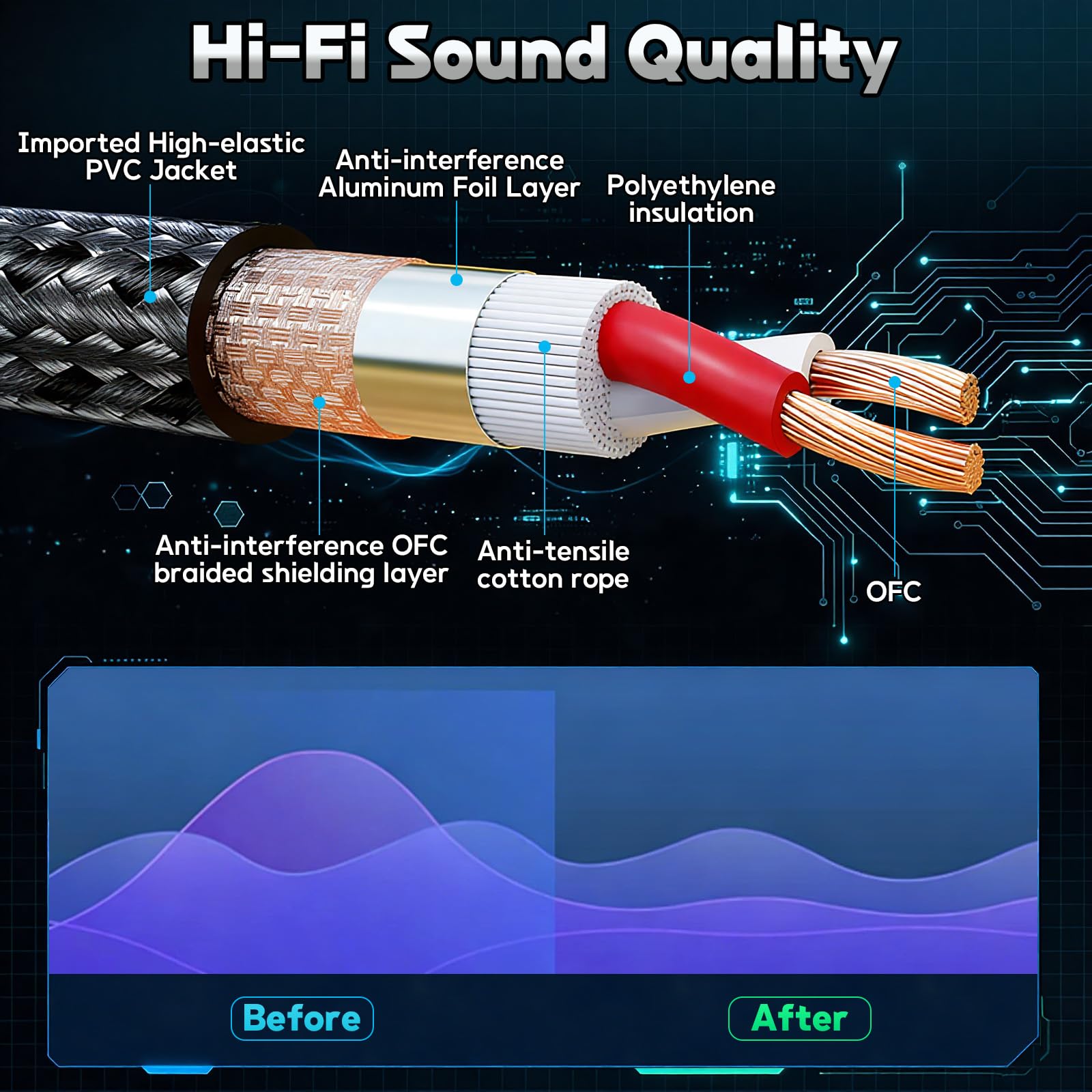 Hi-Fi Sound Quality

Imported High-elastic PVC Jacket

Anti-interference Aluminum Foil Layer

Polyethylene insulation

Anti-interference OFC braided shielding layer

Anti-tensile cotton rope

OFC

Before

After